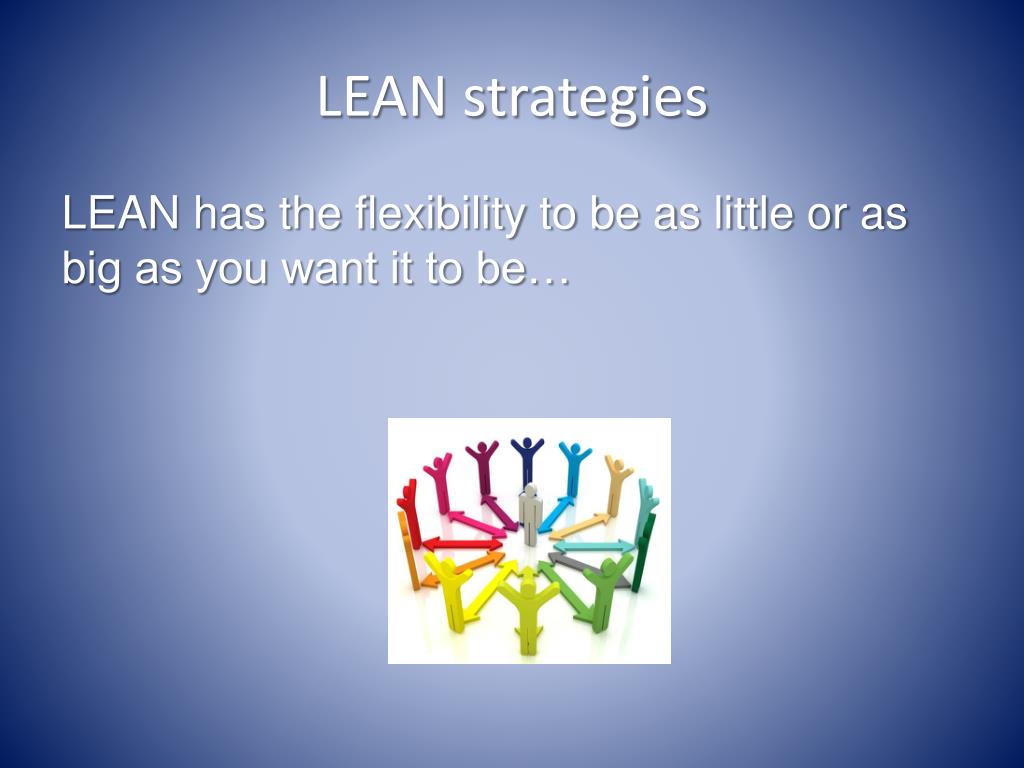 LEAN strategies

LEAN has the flexibility to be as little or as big as you want it to be…